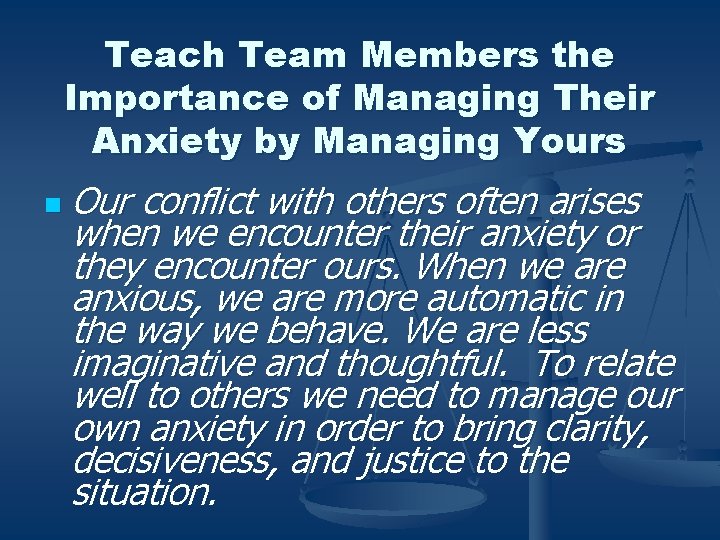 Teach Team Members the Importance of Managing Their Anxiety by Managing Yours

Our conflict with others often arises when we encounter their anxiety or they encounter ours. When we are anxious, we are more automatic in the way we behave. We are less imaginative and thoughtful. To relate well to others we need to manage our own anxiety in order to bring clarity, decisiveness, and justice to the situation.